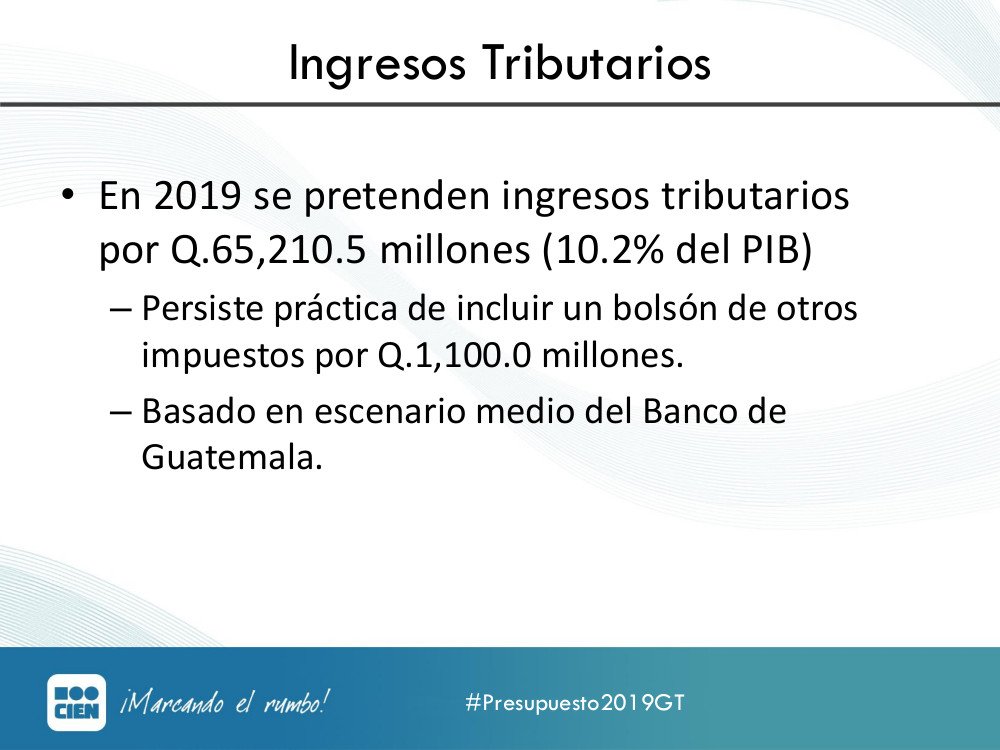 Ingresos Tributarios

• En 2019 se pretenden ingresos tributarios por Q.65,210.5 millones (10.2% del PIB)

– Persiste práctica de incluir un bolsón de otros impuestos por Q.1,100.0 millones.

– Basado en escenario medio del Banco de Guatemala.

CIEN ¡Marcando el rumbo! #Presupuesto2019GT